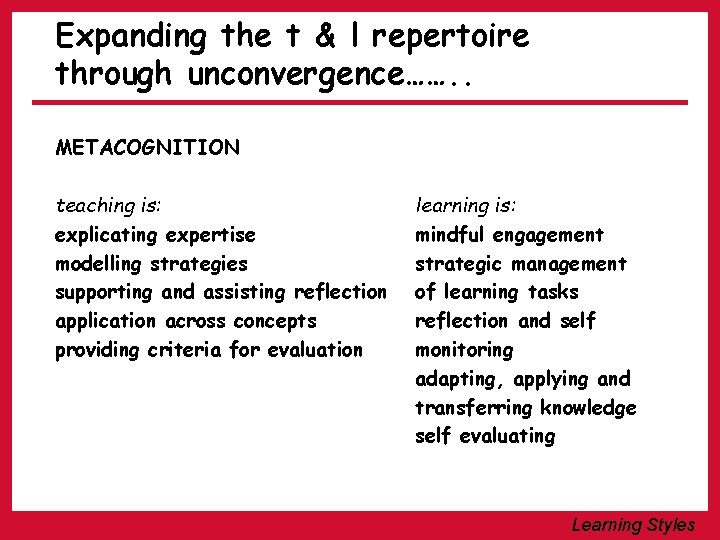 Expanding the t & l repertoire through unconvergence……..

METACOGNITION

teaching is:
explicating expertise
modelling strategies
supporting and assisting reflection
application across concepts
providing criteria for evaluation

learning is:
mindful engagement
strategic management of learning tasks
reflection and self monitoring
adapting, applying and transferring knowledge
self evaluating

Learning Styles